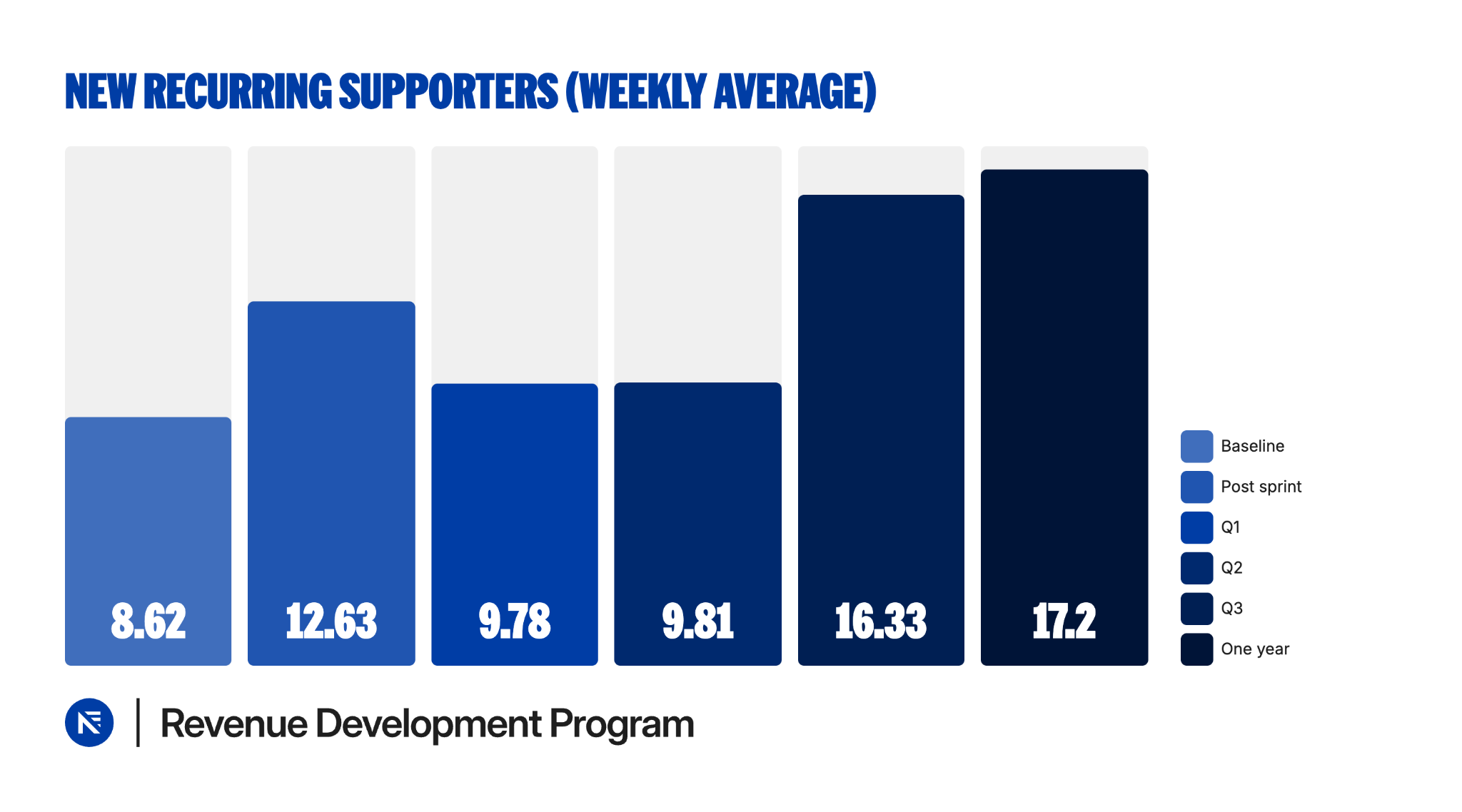 NEW RECURRING SUPPORTERS (WEEKLY AVERAGE)

8.62

12.63

9.78

9.81

16.33

17.2

Baseline
Post sprint
Q1
Q2
Q3
One year

Revenue Development Program